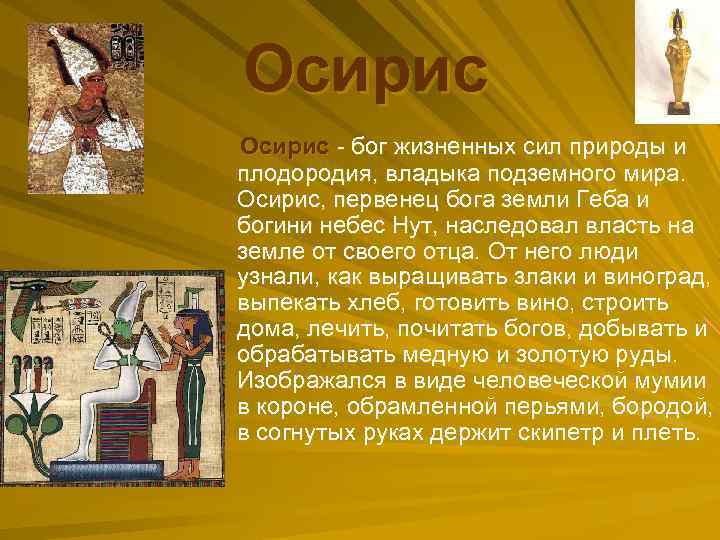 Осирис

Осирис - бог жизненных сил природы и плодородия, владыка подземного мира. Осирис, первенец бога земли Геба и богини небес Нут, наследовал власть на земле от своего отца. От него люди узнали, как выращивать злаки и виноград, выпекать хлеб, готовить вино, строить дома, лечить, почитать богов, добывать и обрабатывать медную и золотую руды. Изображался в виде человеческой мумии в короне, обрамленной перьями, бородой, в согнутых руках держит скипетр и плеть.